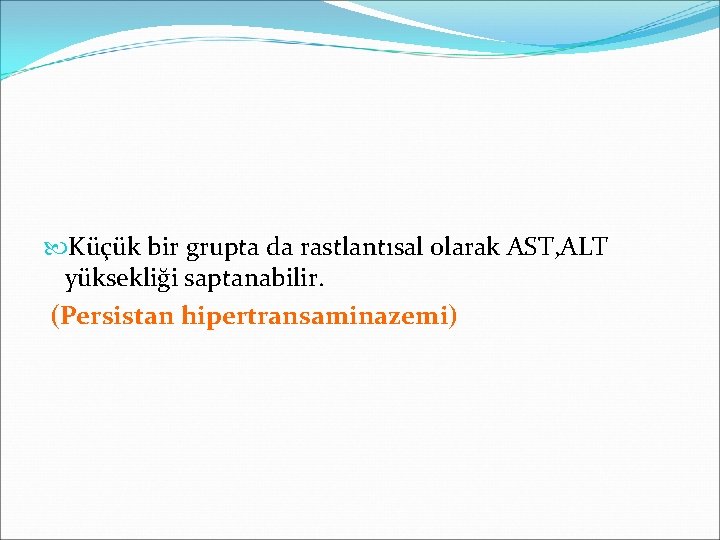 Küçük bir grupta da rastlantısal olarak AST,ALT yüksekliği saptanabilir.

(Persistan hipertransaminazemi)